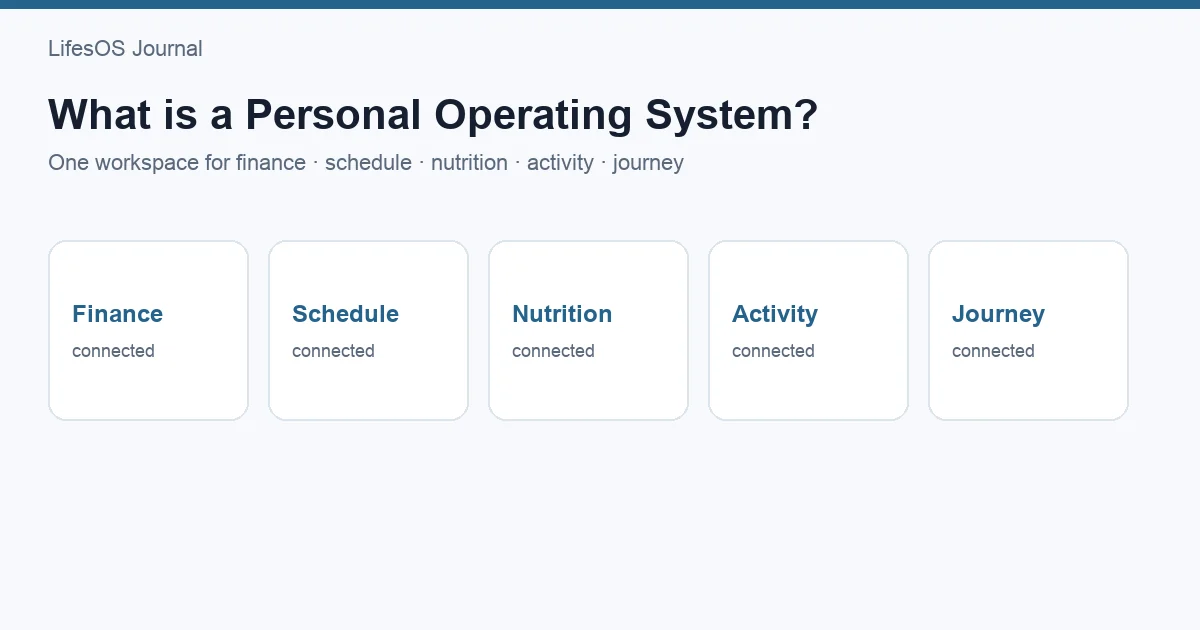 LifesOS Journal

What is a Personal Operating System?

One workspace for finance · schedule · nutrition · activity · journey

Finance
connected

Schedule
connected

Nutrition
connected

Activity
connected

Journey
connected